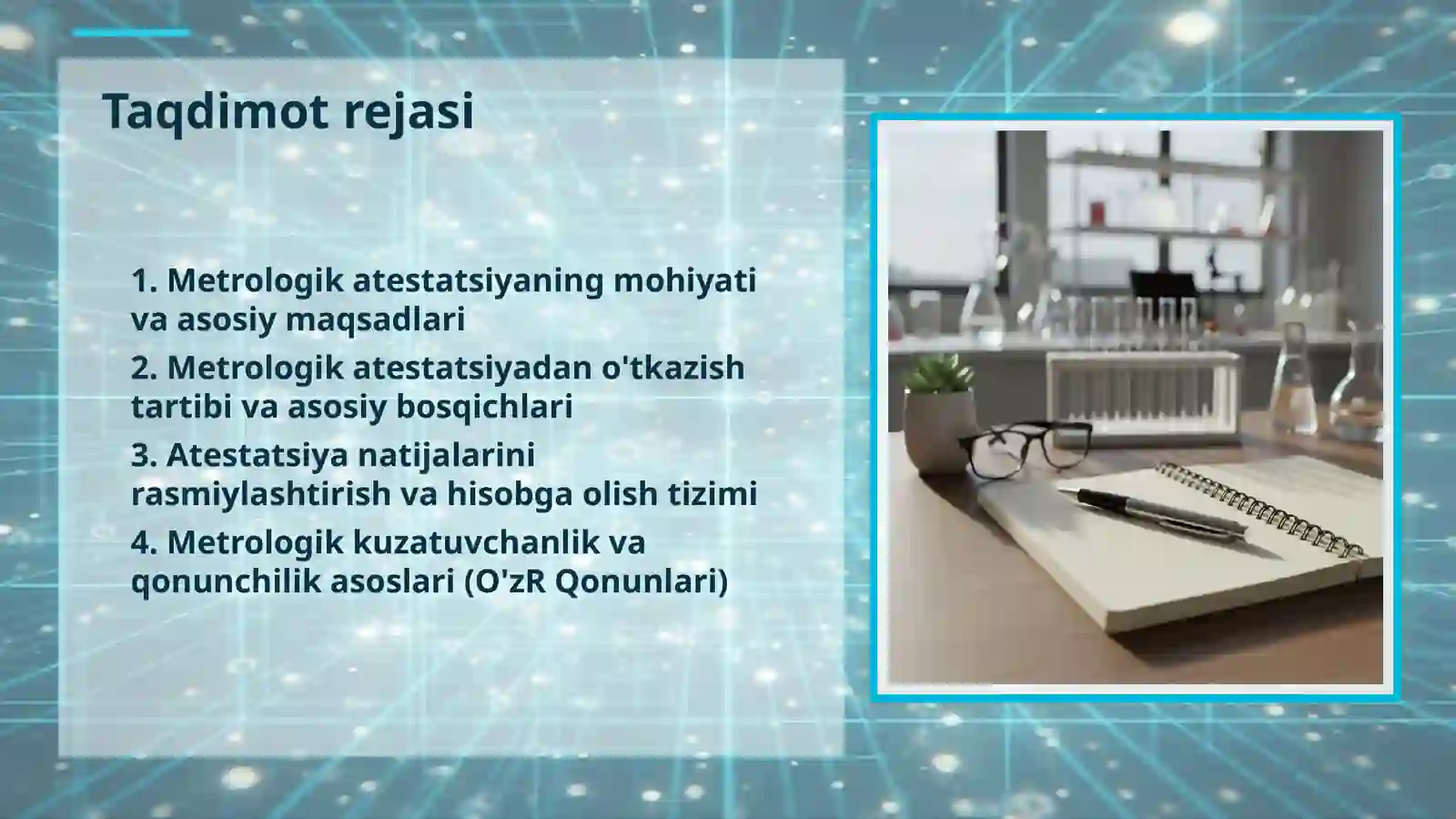 Taqdimot rejasi

1. Metrologik atestatsiyaning mohiyati va asosiy maqsadlari

2. Metrologik atestatsiyadan o'tkazish tartibi va asosiy bosqichlari

3. Atestatsiya natijalarini rasmiylashtirish va hisobga olish tizimi

4. Metrologik kuzatuvchanlik va qonunchilik asoslari (O'zR Qonunlari)